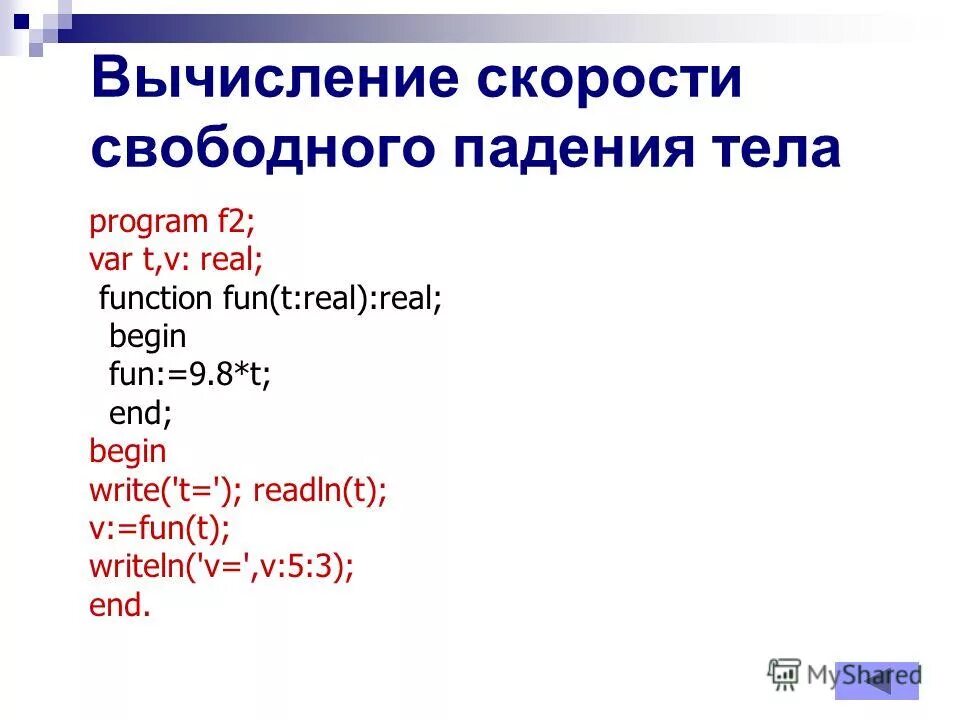 Вычисление скорости свободного падения тела

program f2;
var t,v: real;
function fun(t:real):real;
begin
fun:=9.8*t;
end;
begin
write('t='); readln(t);
v:=fun(t);
writeln('v=',v:5:3);
end.

MyShared